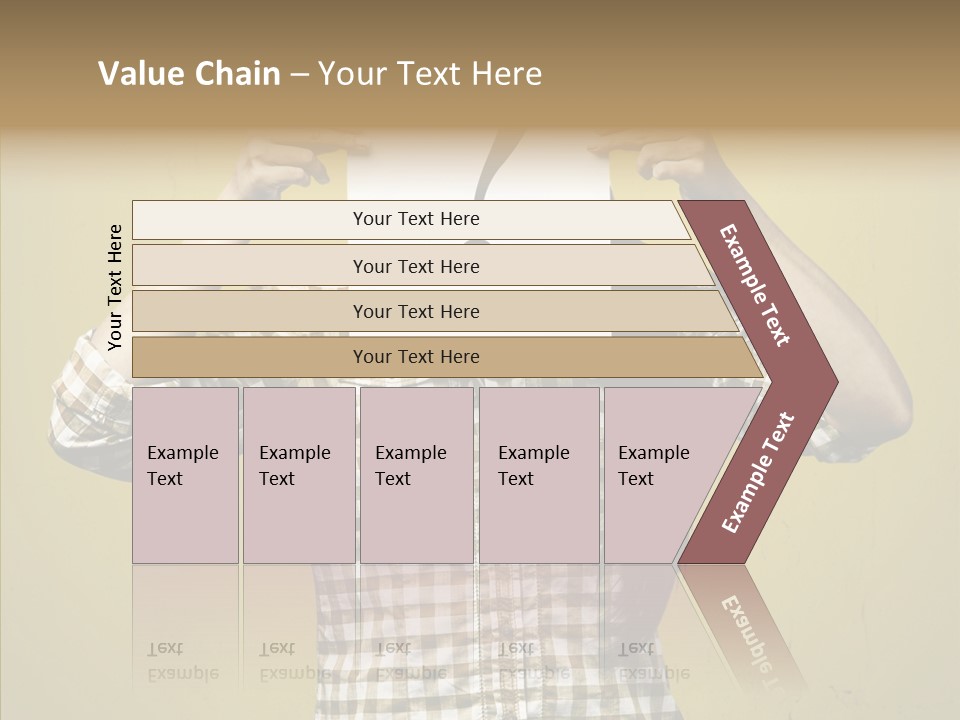 Value Chain – Your Text Here

Your Text Here

Your Text Here

Your Text Here

Your Text Here

Your Text Here

Example Text

Example Text

Example Text

Example Text

Example Text

Example Text

Example Text